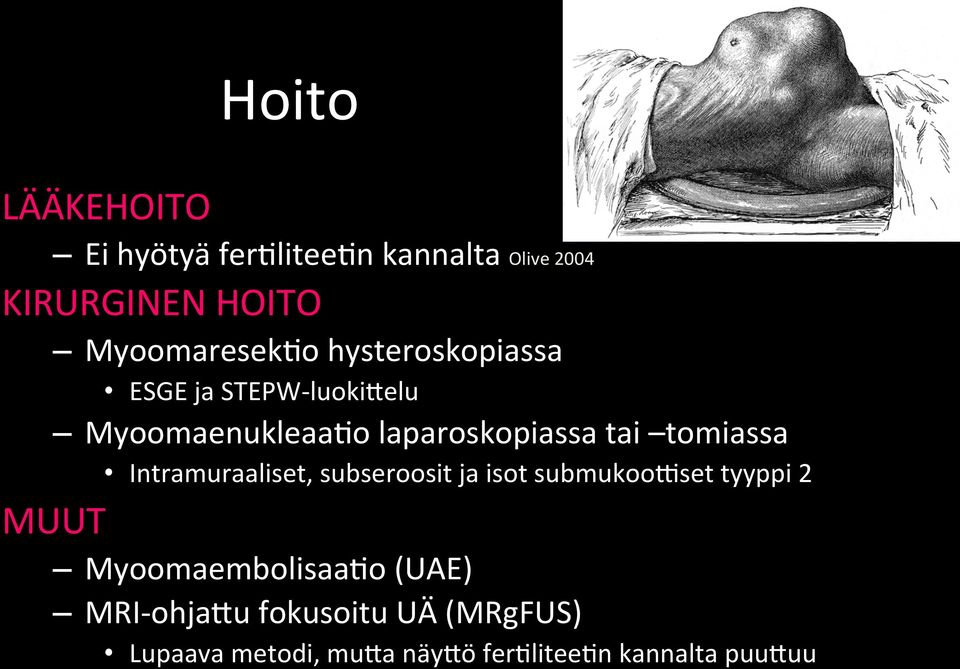 Hoito

LÄÄKEHOITO

– Ei hyötyä fertiliteetin kannalta Olive 2004

KIRURGINEN HOITO

– Myoomaresektio hysteroskopiassa

• ESGE ja STEPW-luokittelu

– Myoomaenukleaatio laparoskopiassa tai –tomiassa

• Intramuraaliset, subseroosit ja isot submukoottiset tyyppi 2

MUUT

– Myoomaembolisaatio (UAE)

– MRI-ohjattu fokusoitu UÄ (MRgFUS)

• Lupaava metodi, mutta näyttö fertiliteetin kannalta puuttuu